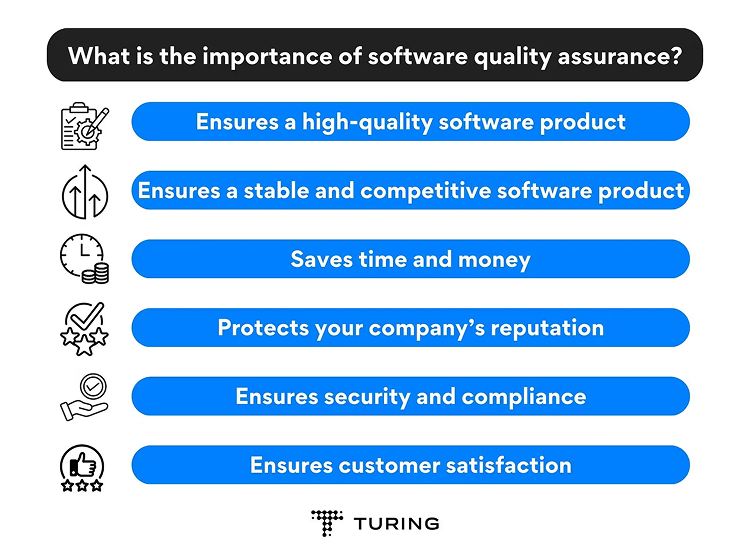 What is the importance of software quality assurance?

Ensures a high-quality software product

Ensures a stable and competitive software product

Saves time and money

Protects your company's reputation

Ensures security and compliance

Ensures customer satisfaction

TURING